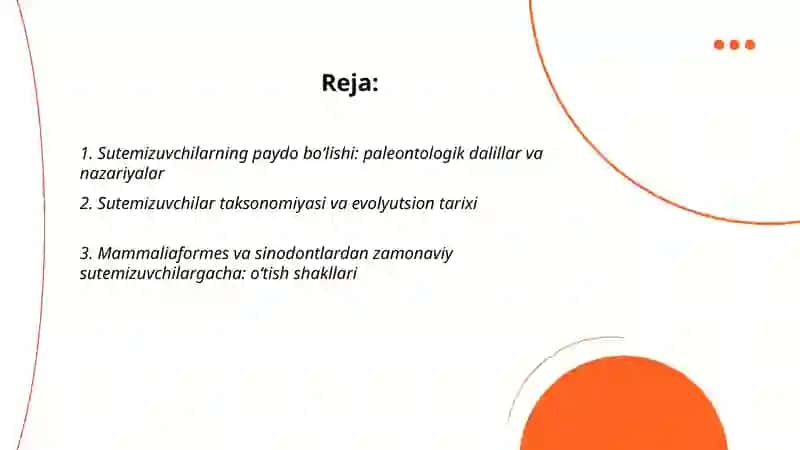 Reja:

1. Sutemizuvchilarning paydo bo'lishi: paleontologik dalillar va nazariyalar

2. Sutemizuvchilar taksonomiyasi va evolyutsion tarixi

3. Mammaliaformes va sinodontlardan zamonaviy sutemizuvchilargacha: o'tish shakllari